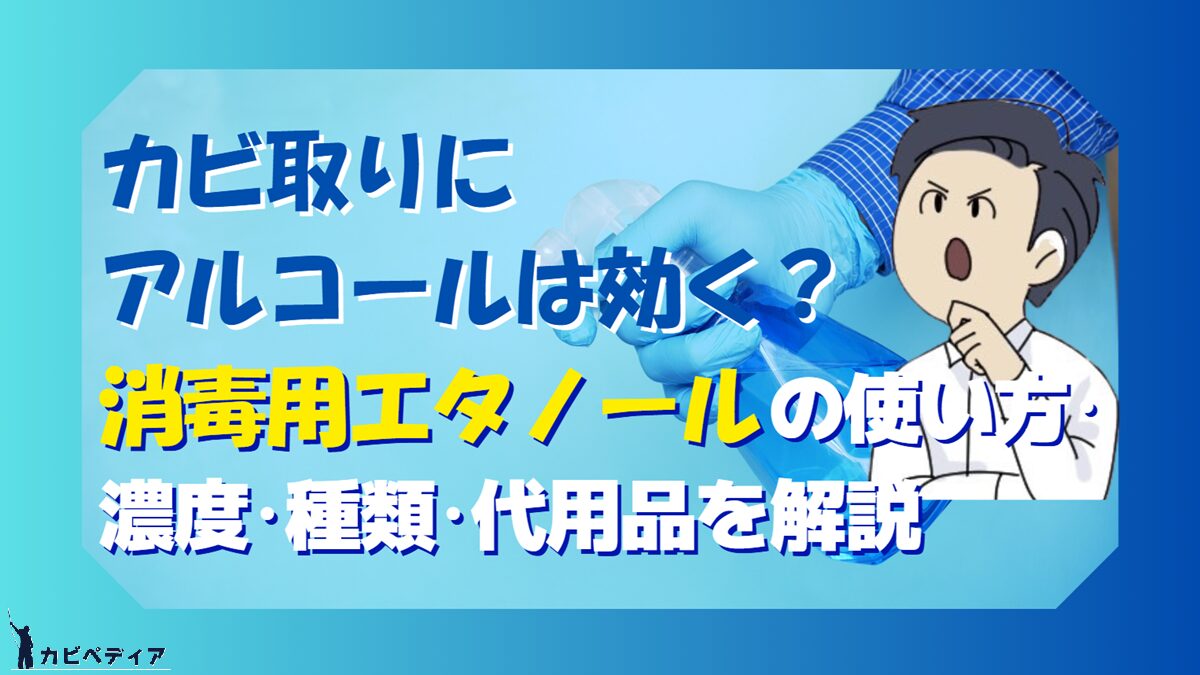 カビ取りに
アルコールは効く？
消毒用エタノールの使い方・
濃度・種類・代用品を解説

カビペディア